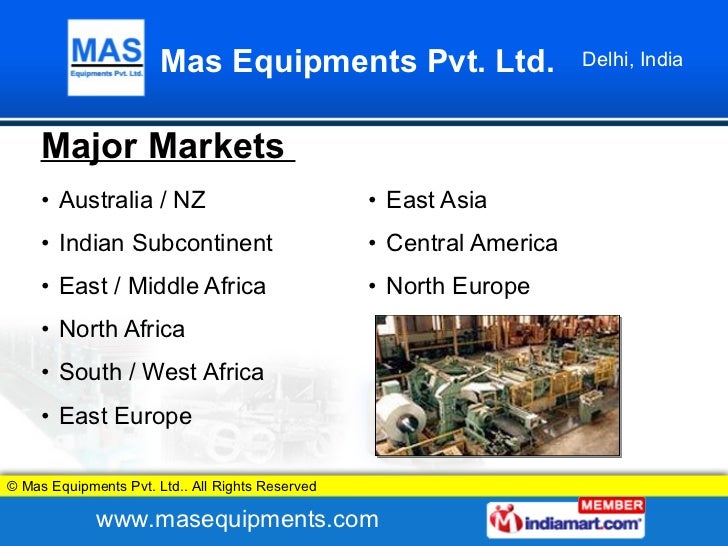 MAS
Equipments Pvt. Ltd.

Mas Equipments Pvt. Ltd.

Delhi, India

Major Markets

• Australia / NZ
• Indian Subcontinent
• East / Middle Africa
• North Africa
• South / West Africa
• East Europe

• East Asia
• Central America
• North Europe

© Mas Equipments Pvt. Ltd.. All Rights Reserved

www.masequipments.com

MEMBER
indiamart.com